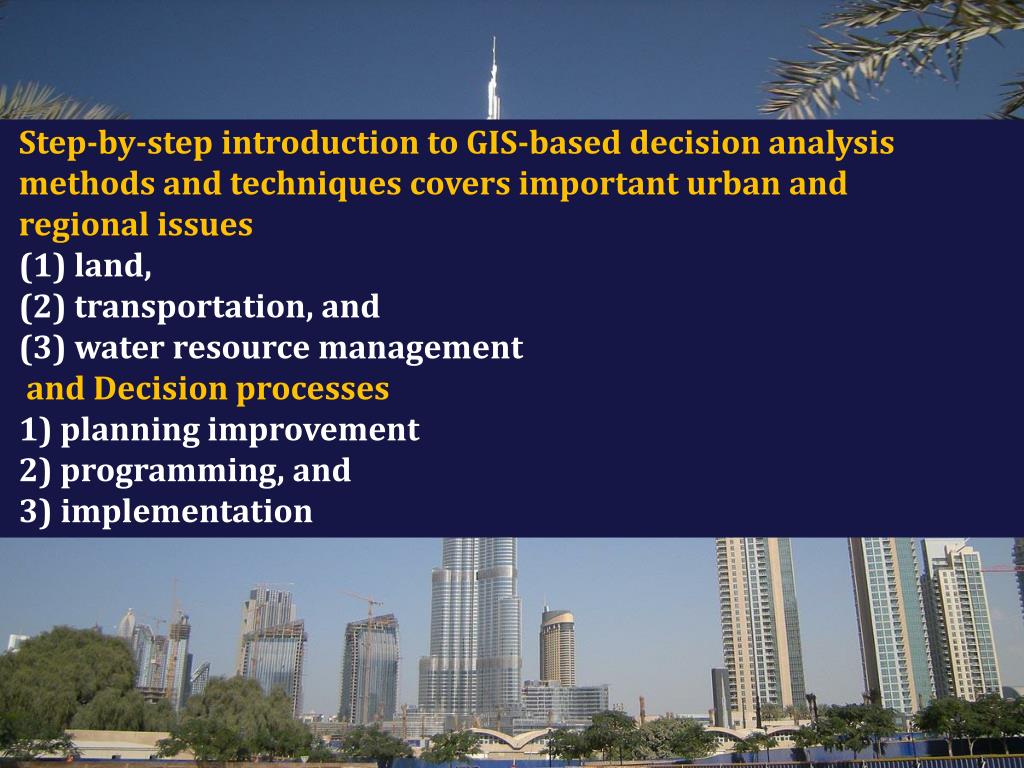 Step-by-step introduction to GIS-based decision analysis methods and techniques covers important urban and regional issues
(1) land,
(2) transportation, and
(3) water resource management
and Decision processes
1) planning improvement
2) programming, and
3) implementation